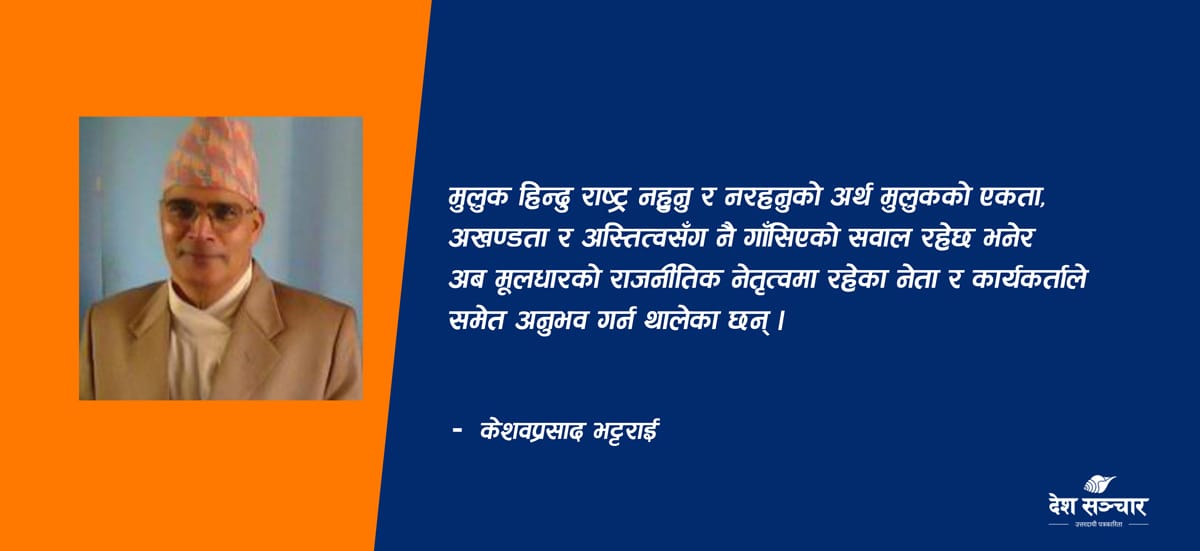 मुलुक हिन्दु राष्ट्र नहुनु र नरहनुको अर्थ मुलुकको एकता, अखण्डता र अस्तित्वसँग नै गाँसिएको सवाल रहेछ भनेर अब मूलधारको राजनीतिक नेतृत्वमा रहेका नेता र कार्यकर्ताले समेत अनुभव गर्न थालेका छन् ।

- केशवप्रसाद भट्टराई

देश सञ्चार
उत्तरदायी पत्रकारिता